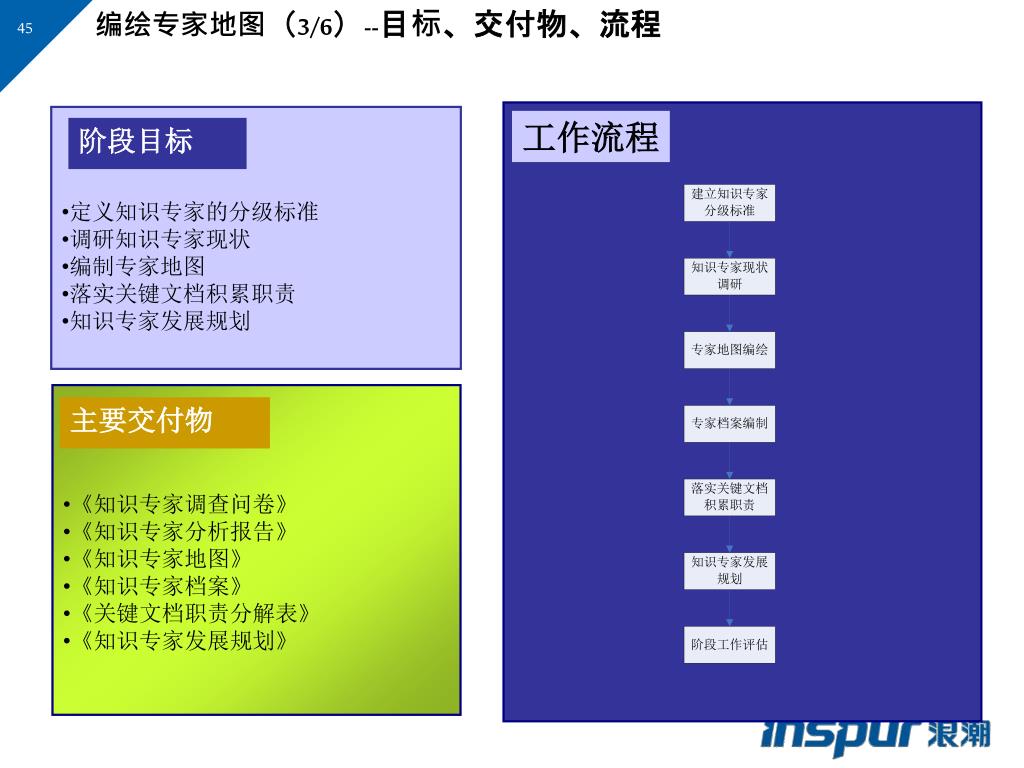 45

编绘专家地图（3/6）--目标、交付物、流程

阶段目标

•定义知识专家的分级标准
•调研知识专家现状
•编制专家地图
•落实关键文档积累职责
•知识专家发展规划

主要交付物

•《知识专家调查问卷》
•《知识专家分析报告》
•《知识专家地图》
•《知识专家档案》
•《关键文档职责分解表》
•《知识专家发展规划》

工作流程

建立知识专家分级标准

知识专家现状调研

专家地图编绘

专家档案编制

落实关键文档积累职责

知识专家发展规划

阶段工作评估

inspur 浪潮